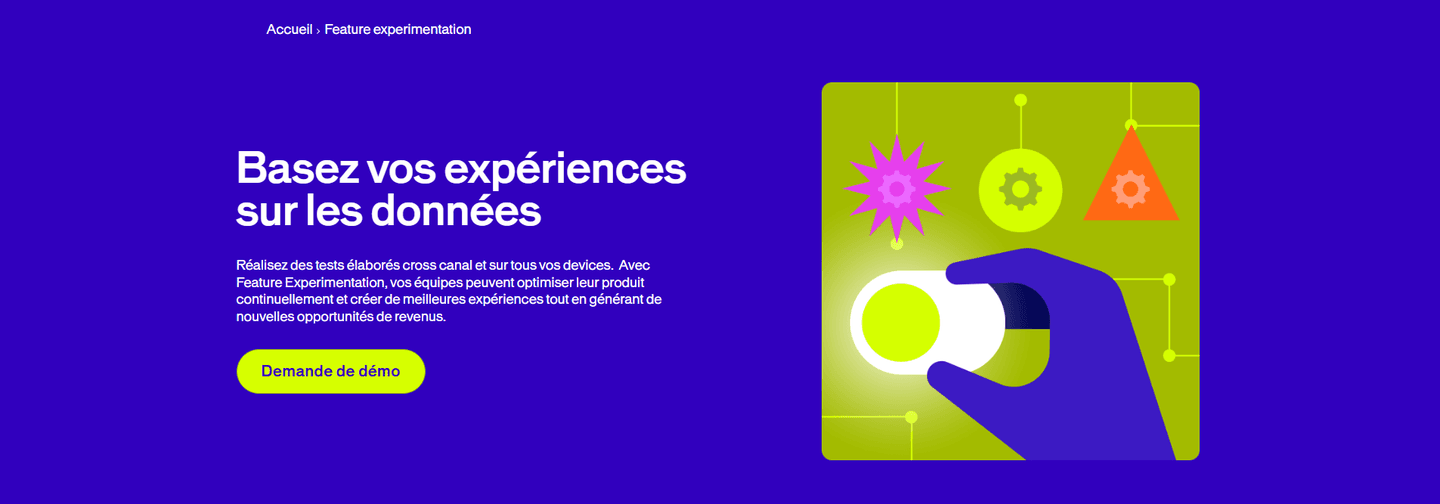 Accueil › Feature experimentation

Basez vos expériences sur les données

Réalisez des tests élaborés cross canal et sur tous vos devices.  Avec Feature Experimentation, vos équipes peuvent optimiser leur produit continuellement et créer de meilleures expériences tout en générant de nouvelles opportunités de revenus.

Demande de démo